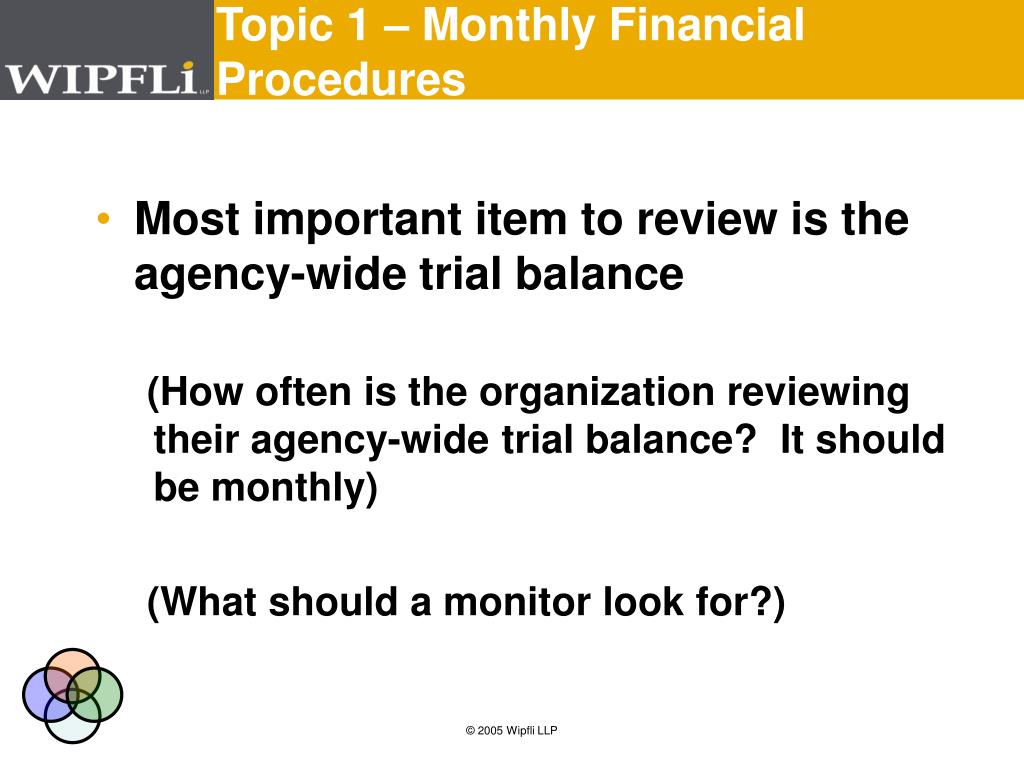 WIPFLi LLP

Topic 1 – Monthly Financial Procedures

• Most important item to review is the agency-wide trial balance

(How often is the organization reviewing their agency-wide trial balance? It should be monthly)

(What should a monitor look for?)

© 2005 Wipfli LLP